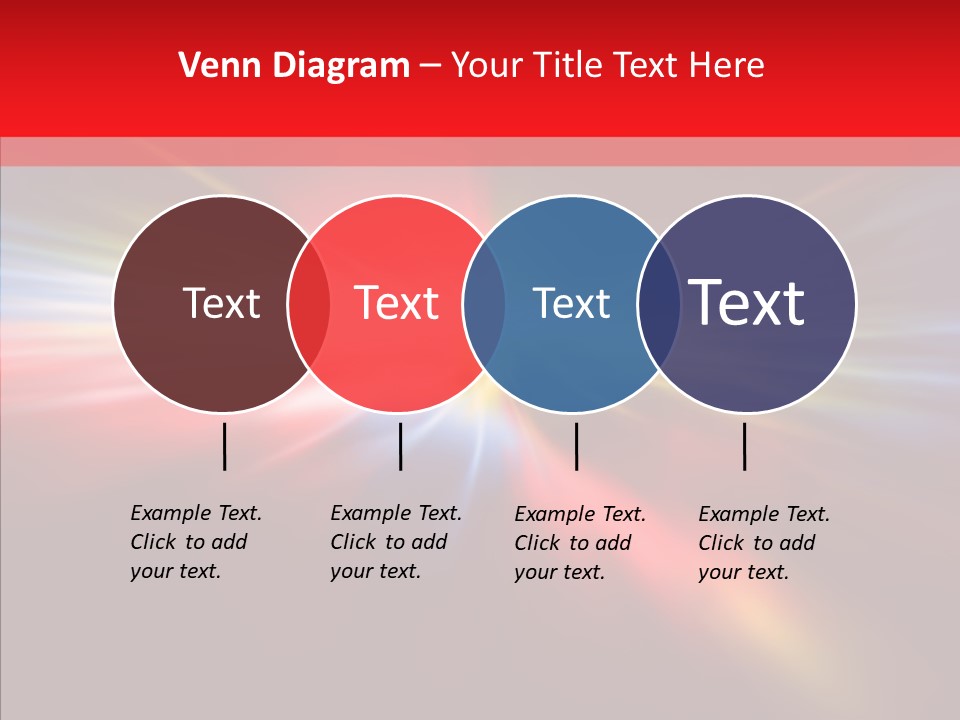 Venn Diagram – Your Title Text Here

Text

Text

Text

Text

Example Text. Click to add your text.

Example Text. Click to add your text.

Example Text. Click to add your text.

Example Text. Click to add your text.